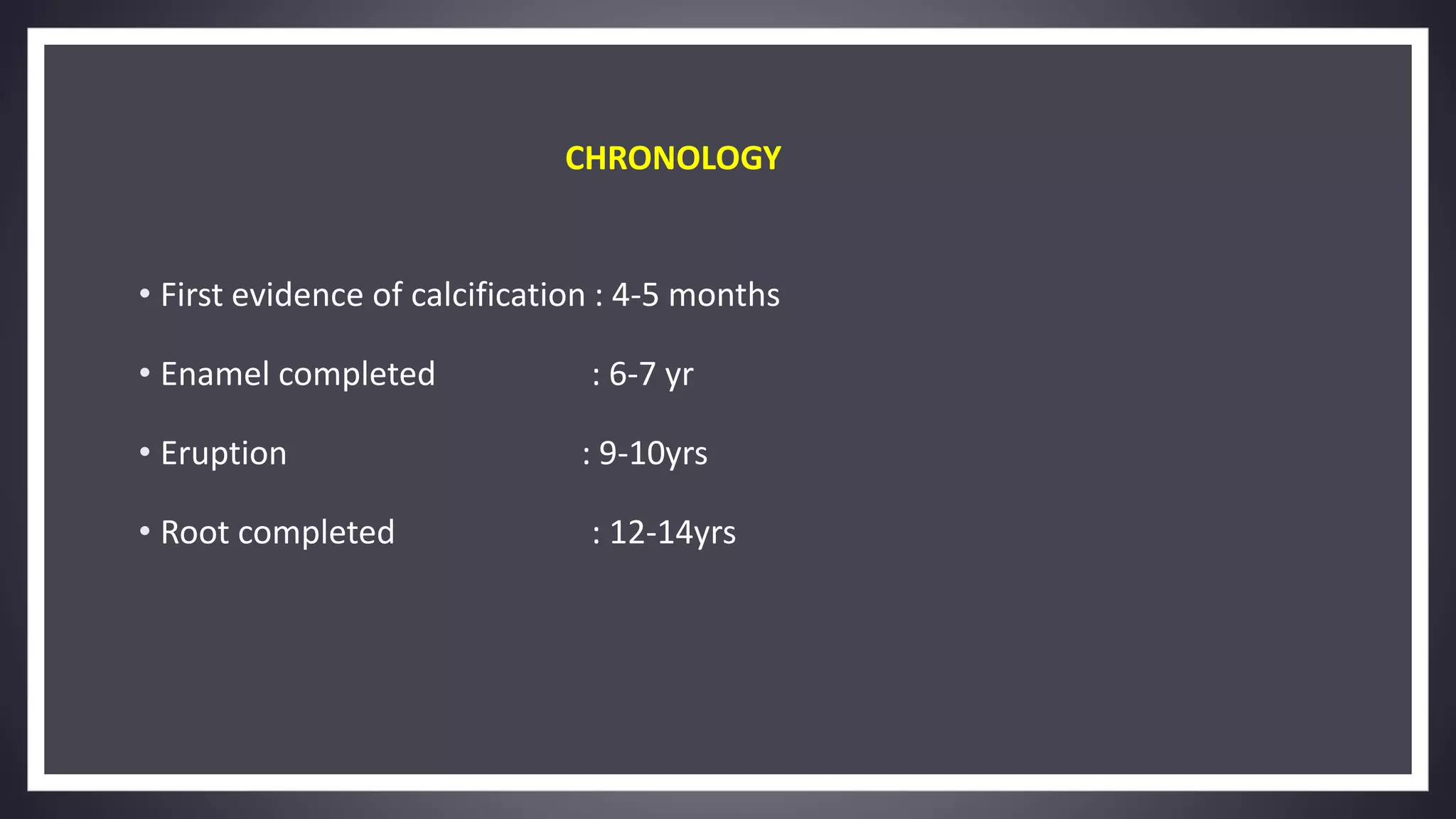 CHRONOLOGY

• First evidence of calcification : 4-5 months

• Enamel completed : 6-7 yr

• Eruption : 9-10yrs

• Root completed : 12-14yrs